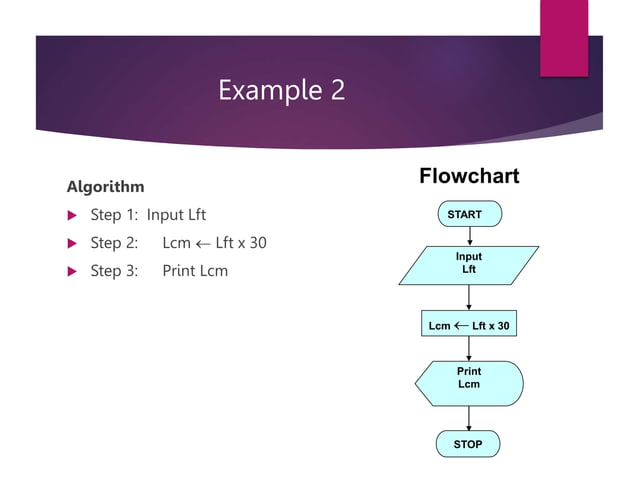 Example 2

Algorithm

Step 1: Input Lft

Step 2: Lcm ← Lft x 30

Step 3: Print Lcm

Flowchart

START

Input Lft

Lcm ← Lft x 30

Print Lcm

STOP